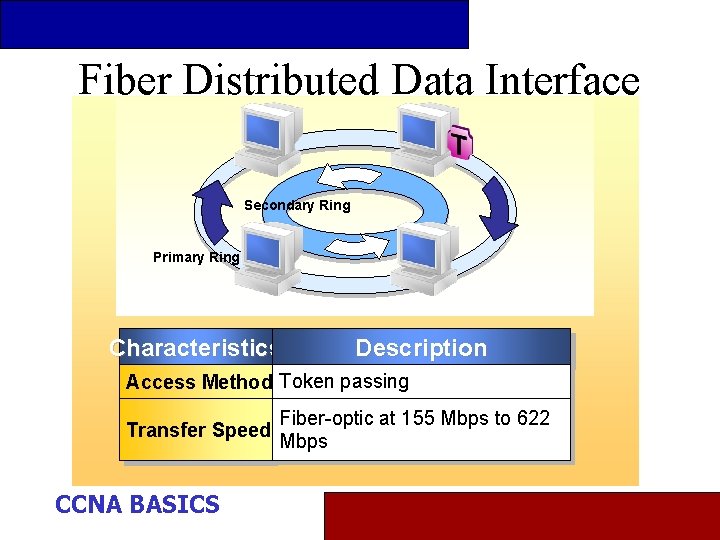 Fiber Distributed Data Interface

T

Secondary Ring

Primary Ring

| Characteristics | Description |
|---|---|
| Access Method | Token passing |
| Transfer Speed | Fiber-optic at 155 Mbps to 622 Mbps |

CCNA BASICS